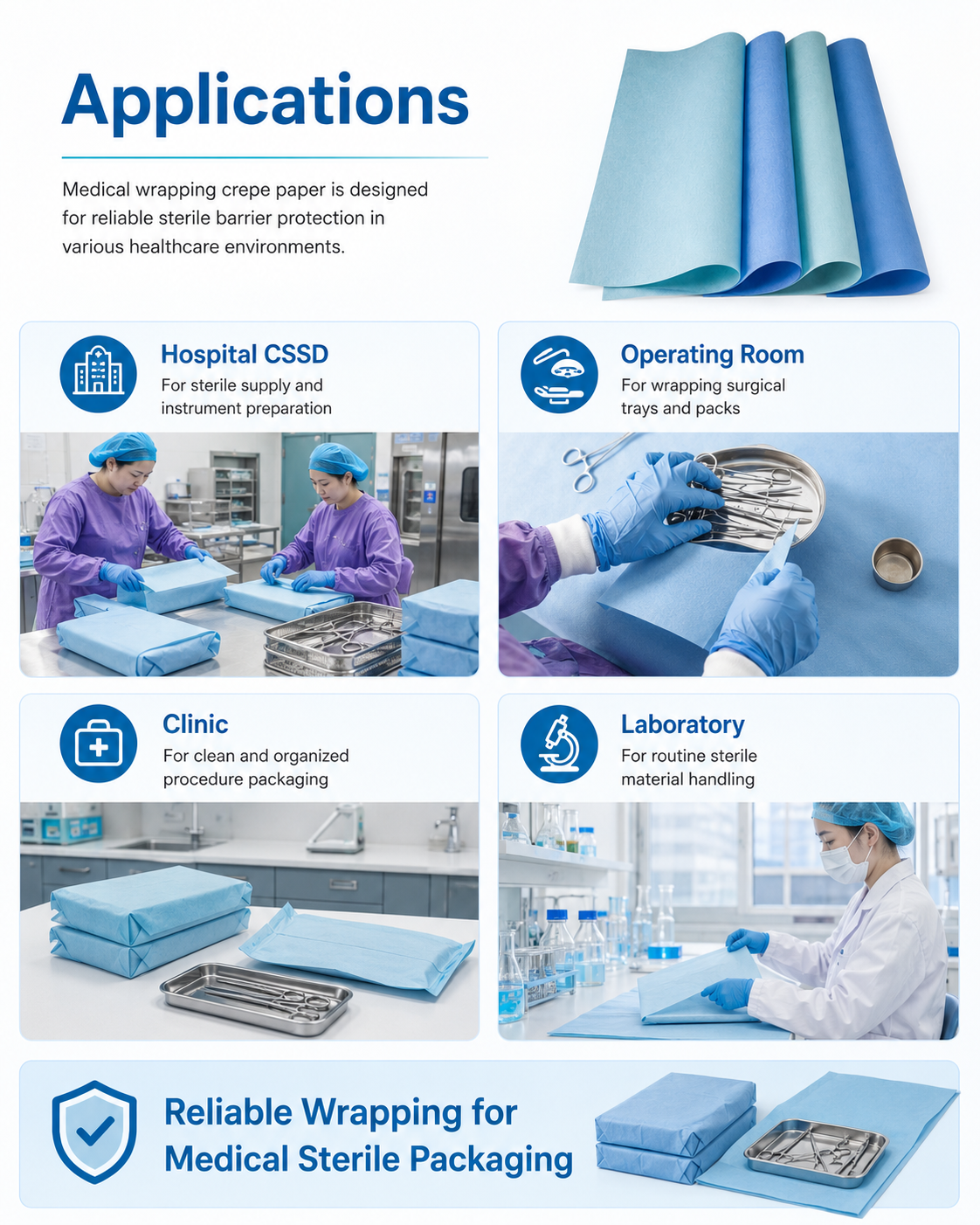 Applications

Medical wrapping crepe paper is designed for reliable sterile barrier protection in various healthcare environments.

Hospital CSSD
For sterile supply and instrument preparation

Operating Room
For wrapping surgical trays and packs

Clinic
For clean and organized procedure packaging

Laboratory
For routine sterile material handling

Reliable Wrapping for Medical Sterile Packaging